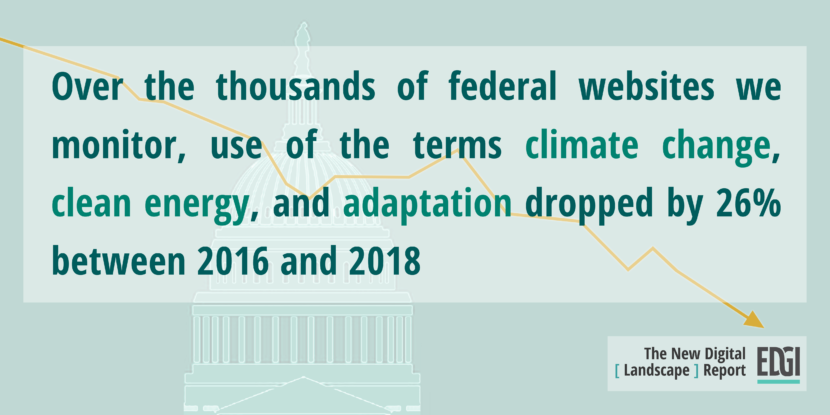 Over the thousands of federal websites we monitor, use of the terms climate change, clean energy, and adaptation dropped by 26% between 2016 and 2018

The New Digital [ Landscape ] Report

EDGI